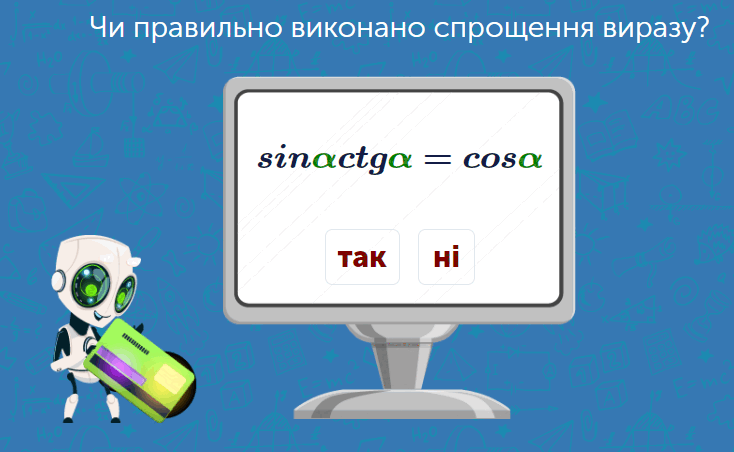 Чи правильно виконано спрощення виразу?

$sin\alpha ctg\alpha = cos\alpha$

так

ні